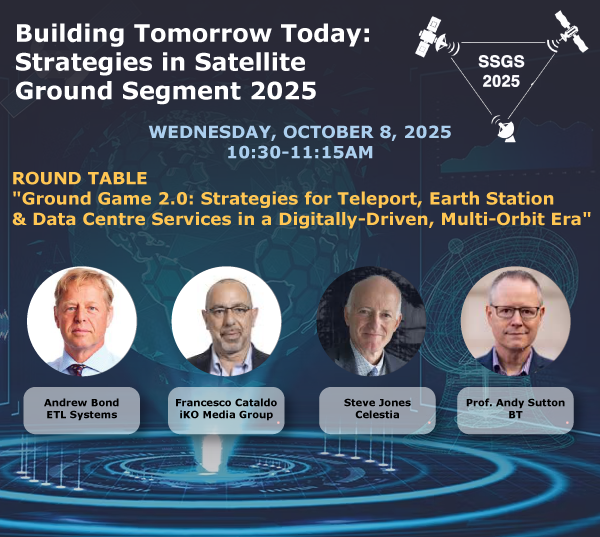 Building Tomorrow Today: Strategies in Satellite Ground Segment 2025

SSGS 2025

WEDNESDAY, OCTOBER 8, 2025
10:30-11:15AM

ROUND TABLE
"Ground Game 2.0: Strategies for Teleport, Earth Station & Data Centre Services in a Digitally-Driven, Multi-Orbit Era"

Andrew Bond
ETL Systems

Francesco Cataldo
iKO Media Group

Steve Jones
Celestia

Prof. Andy Sutton
BT